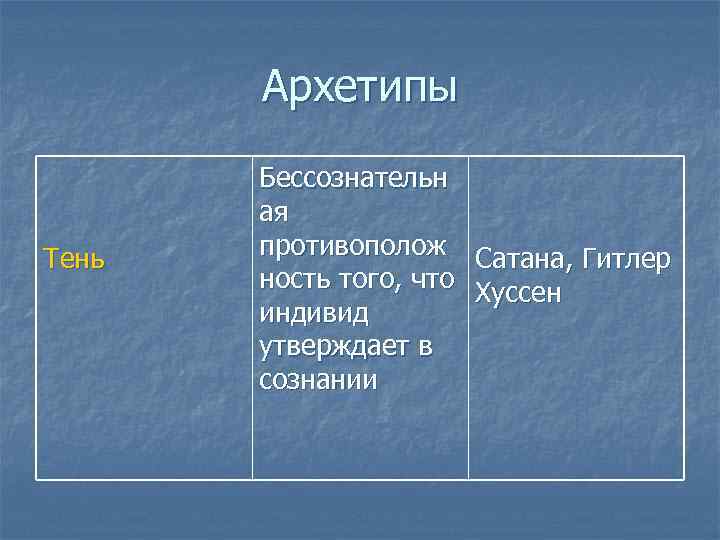 Архетипы

| Тень | Бессознательная противоположность того, что индивид утверждает в сознании | Сатана, Гитлер Хуссен |
|---|---|---|